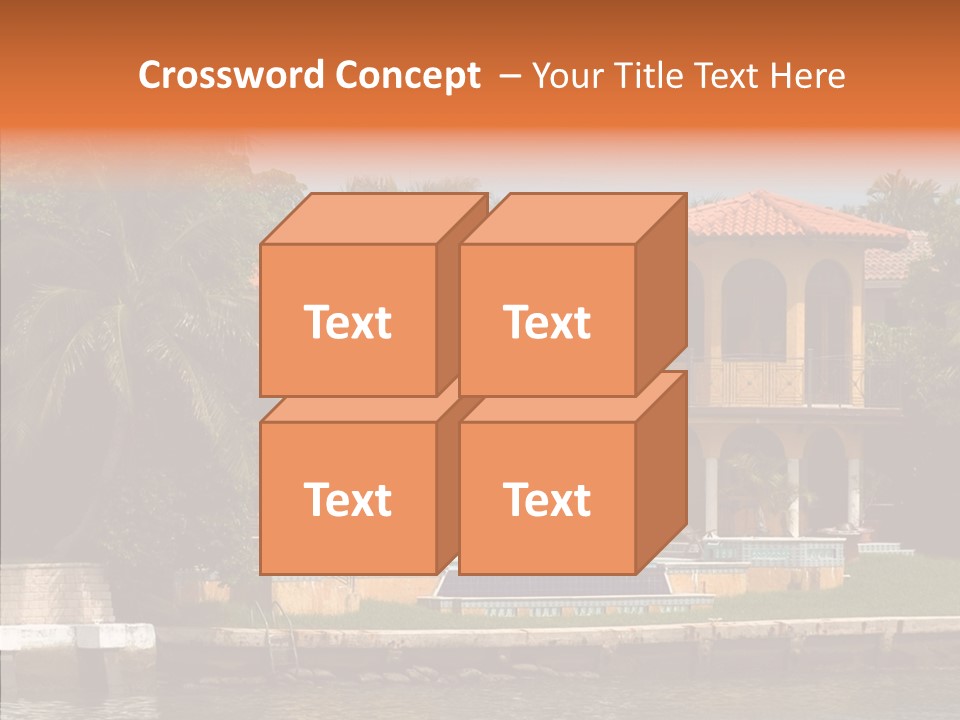 Crossword Concept – Your Title Text Here

Text

Text

Text

Text